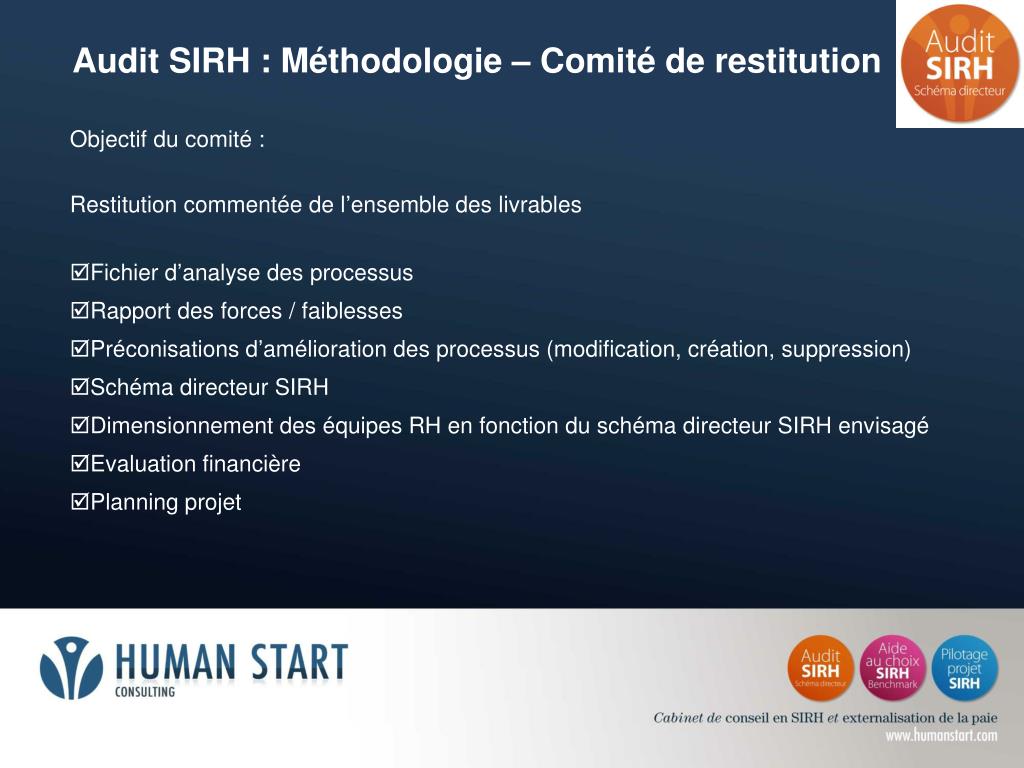 Audit SIRH : Méthodologie – Comité de restitution

Audit SIRH Schéma directeur

Objectif du comité :

Restitution commentée de l’ensemble des livrables

☑Fichier d’analyse des processus
☑Rapport des forces / faiblesses
☑Préconisations d’amélioration des processus (modification, création, suppression)
☑Schéma directeur SIRH
☑Dimensionnement des équipes RH en fonction du schéma directeur SIRH envisagé
☑Evaluation financière
☑Planning projet

HUMAN START CONSULTING

Audit SIRH Schéma directeur

Aide au choix SIRH Benchmark

Pilotage projet SIRH

Cabinet de conseil en SIRH et externalisation de la paie
www.humanstart.com